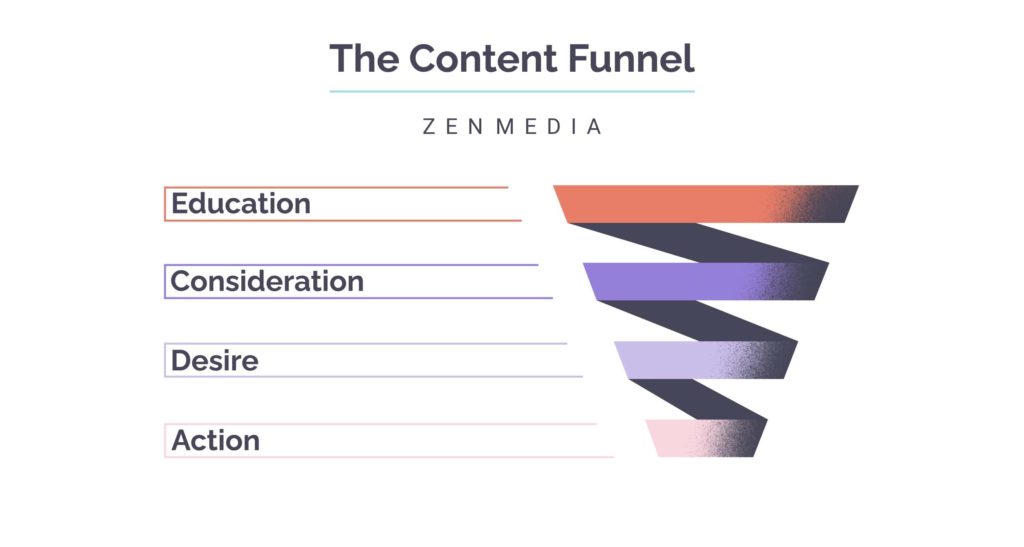 The Content Funnel

ZENMEDIA

Education

Consideration

Desire

Action